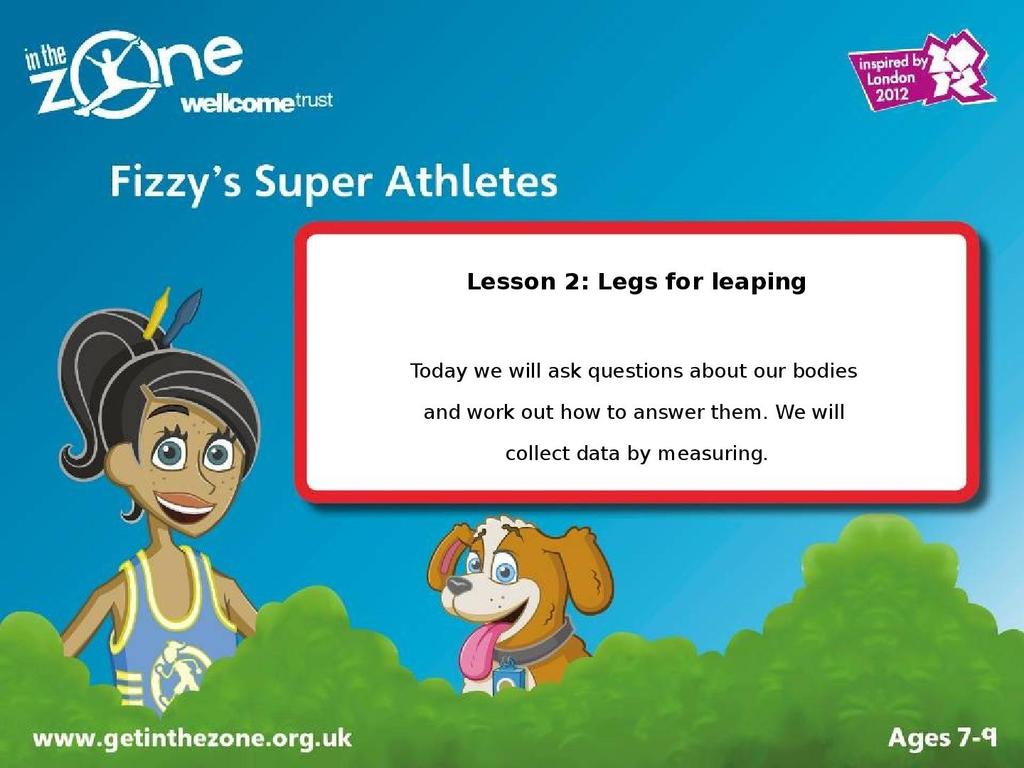 in the zone
wellcome trust

inspired by London 2012

Fizzy's Super Athletes

Lesson 2: Legs for leaping

Today we will ask questions about our bodies and work out how to answer them. We will collect data by measuring.

www.getinthezone.org.uk

Ages 7-9